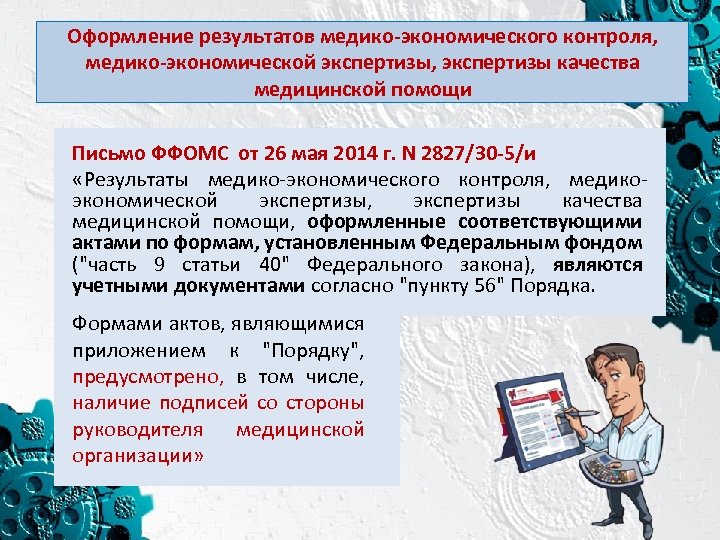 Оформление результатов медико-экономического контроля, медико-экономической экспертизы, экспертизы качества медицинской помощи

Письмо ФФОМС от 26 мая 2014 г. N 2827/30-5/и

«Результаты медико-экономического контроля, медико-экономической экспертизы, экспертизы качества медицинской помощи, оформленные соответствующими актами по формам, установленным Федеральным фондом ("часть 9 статьи 40" Федерального закона), являются учетными документами согласно "пункту 56" Порядка.

Формами актов, являющимися приложением к "Порядку", предусмотрено, в том числе, наличие подписей со стороны руководителя медицинской организации»